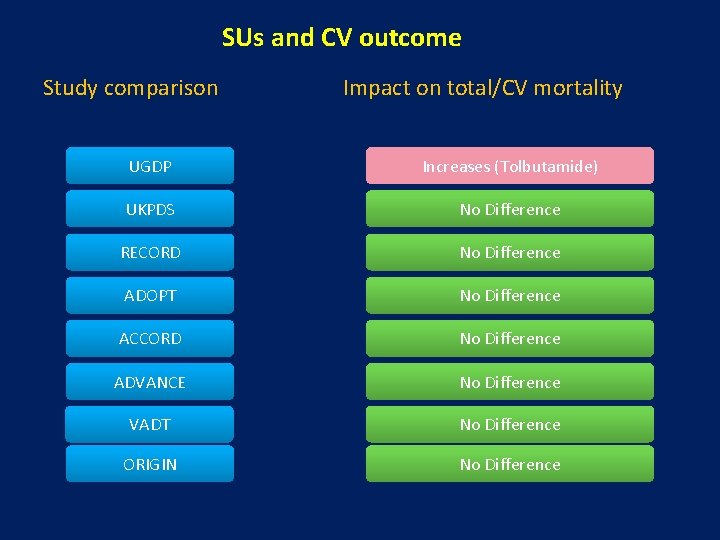 SUs and CV outcome

| Study comparison | Impact on total/CV mortality |
|---|---|
| UGDP | Increases (Tolbutamide) |
| UKPDS | No Difference |
| RECORD | No Difference |
| ADOPT | No Difference |
| ACCORD | No Difference |
| ADVANCE | No Difference |
| VADT | No Difference |
| ORIGIN | No Difference |